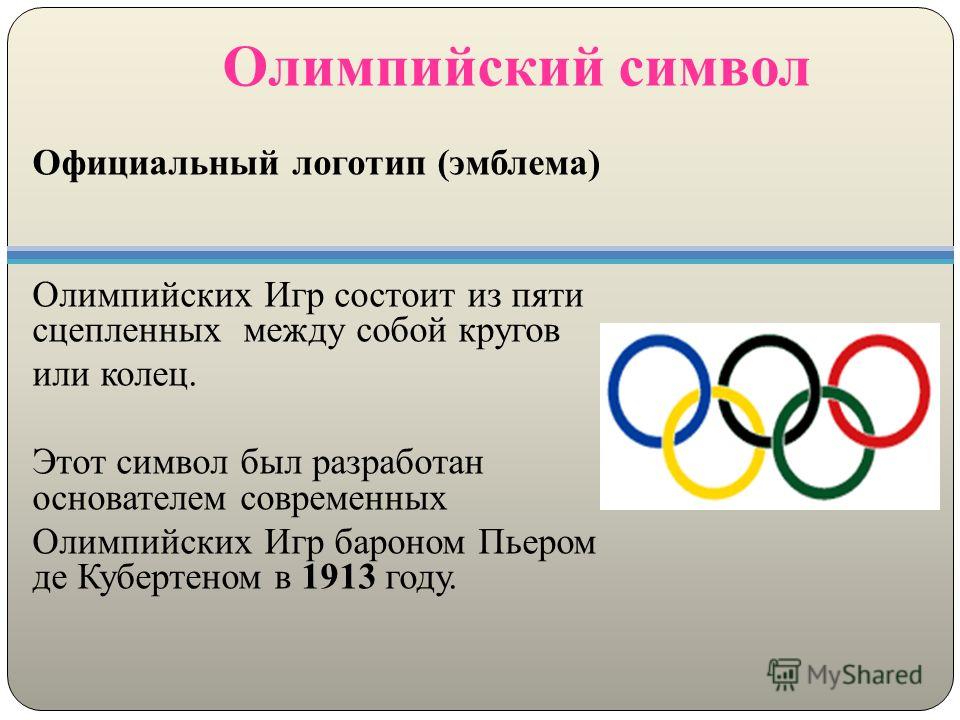 Олимпийский символ

Официальный логотип (эмблема)

Олимпийских Игр состоит из пяти сцепленных между собой кругов или колец.

Этот символ был разработан основателем современных Олимпийских Игр бароном Пьером де Кубертеном в 1913 году.

MyShared